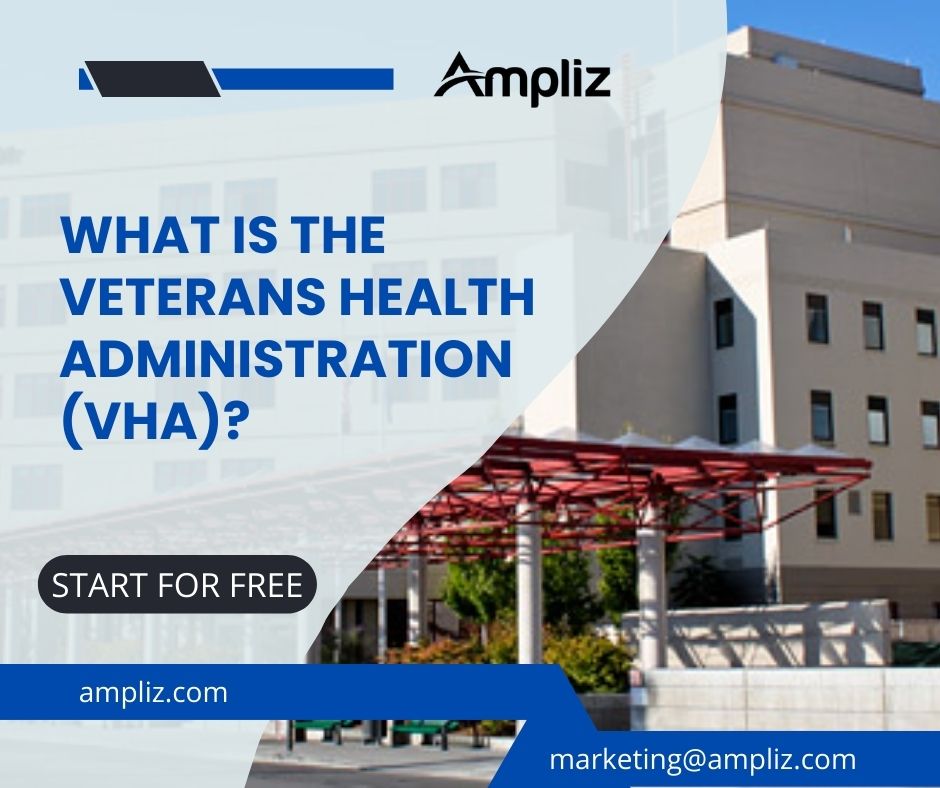 Ampliz

WHAT IS THE VETERANS HEALTH ADMINISTRATION (VHA)?

START FOR FREE

ampliz.com

marketing@ampliz.com